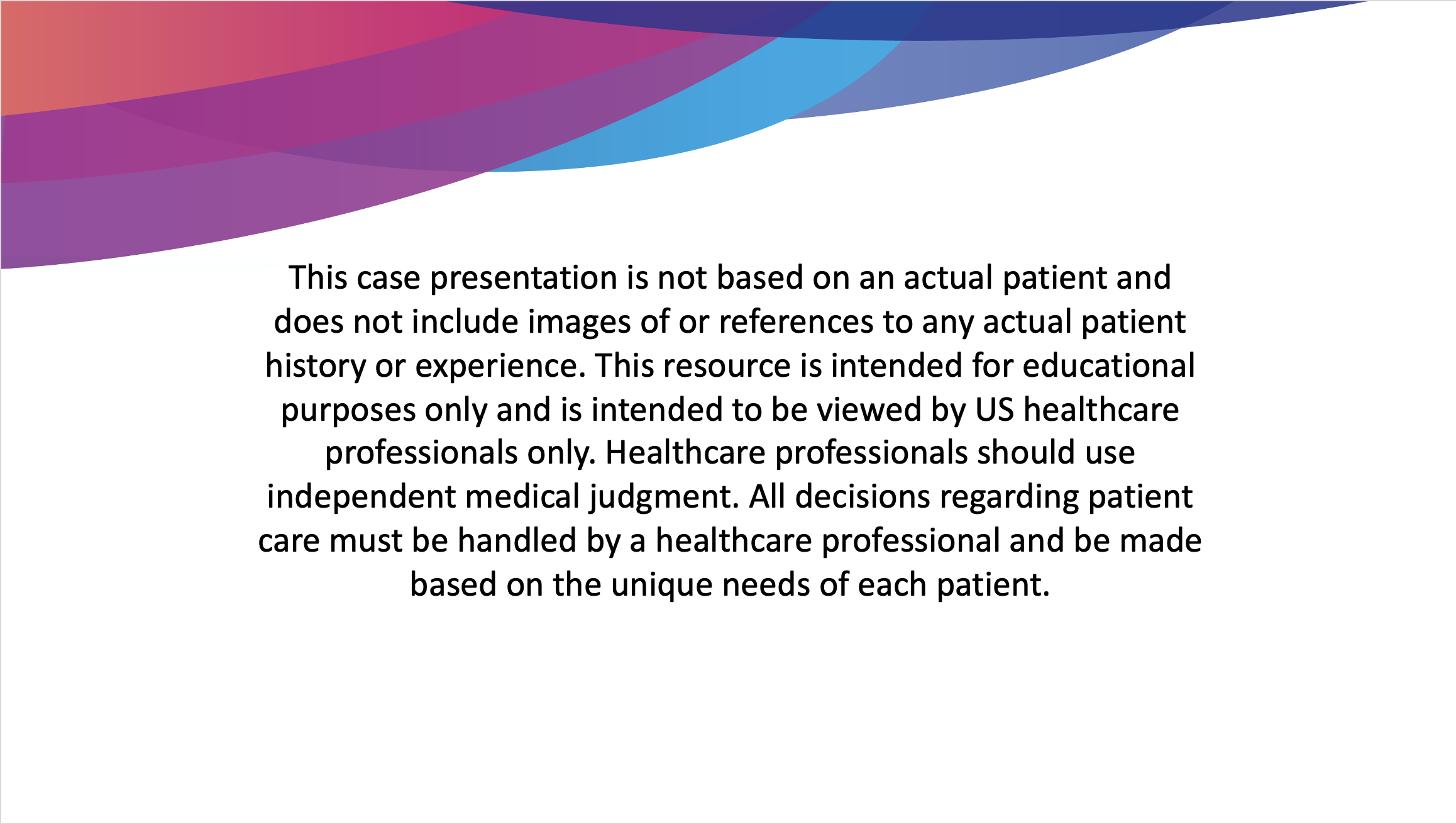 This case presentation is not based on an actual patient and does not include images of or references to any actual patient history or experience. This resource is intended for educational purposes only and is intended to be viewed by US healthcare professionals only. Healthcare professionals should use independent medical judgment. All decisions regarding patient care must be handled by a healthcare professional and be made based on the unique needs of each patient.